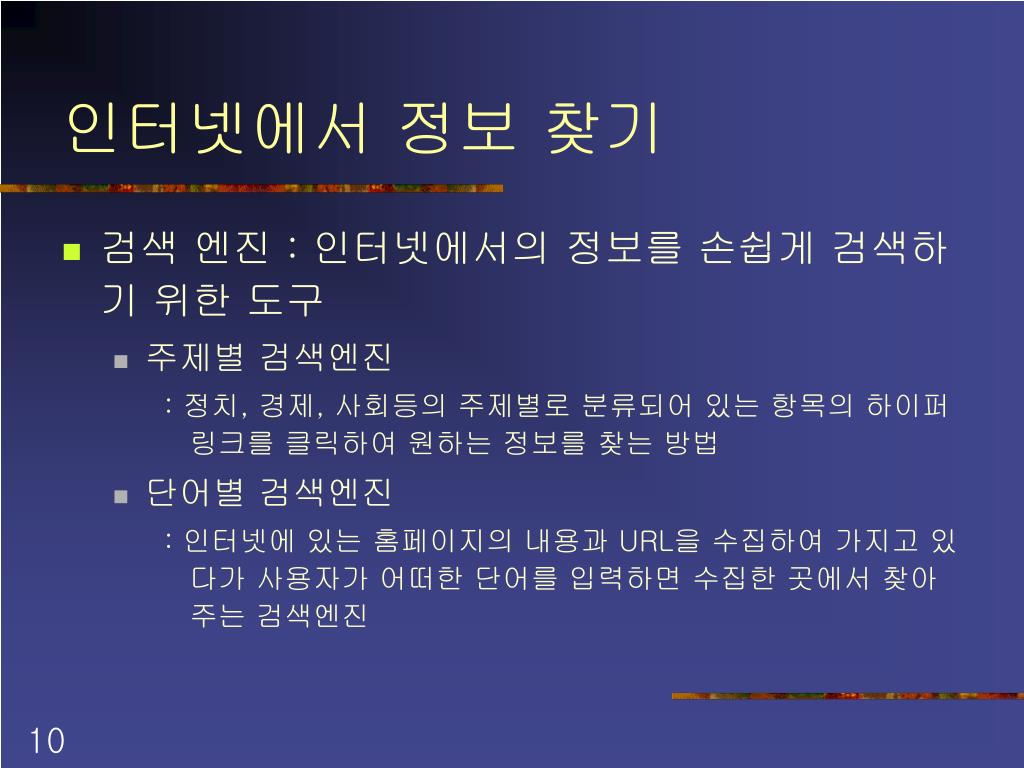 인터넷에서 정보 찾기

검색 엔진 : 인터넷에서의 정보를 손쉽게 검색하기 위한 도구

주제별 검색엔진

: 정치, 경제, 사회등의 주제별로 분류되어 있는 항목의 하이퍼링크를 클릭하여 원하는 정보를 찾는 방법

단어별 검색엔진

: 인터넷에 있는 홈페이지의 내용과 URL을 수집하여 가지고 있다가 사용자가 어떠한 단어를 입력하면 수집한 곳에서 찾아주는 검색엔진

10